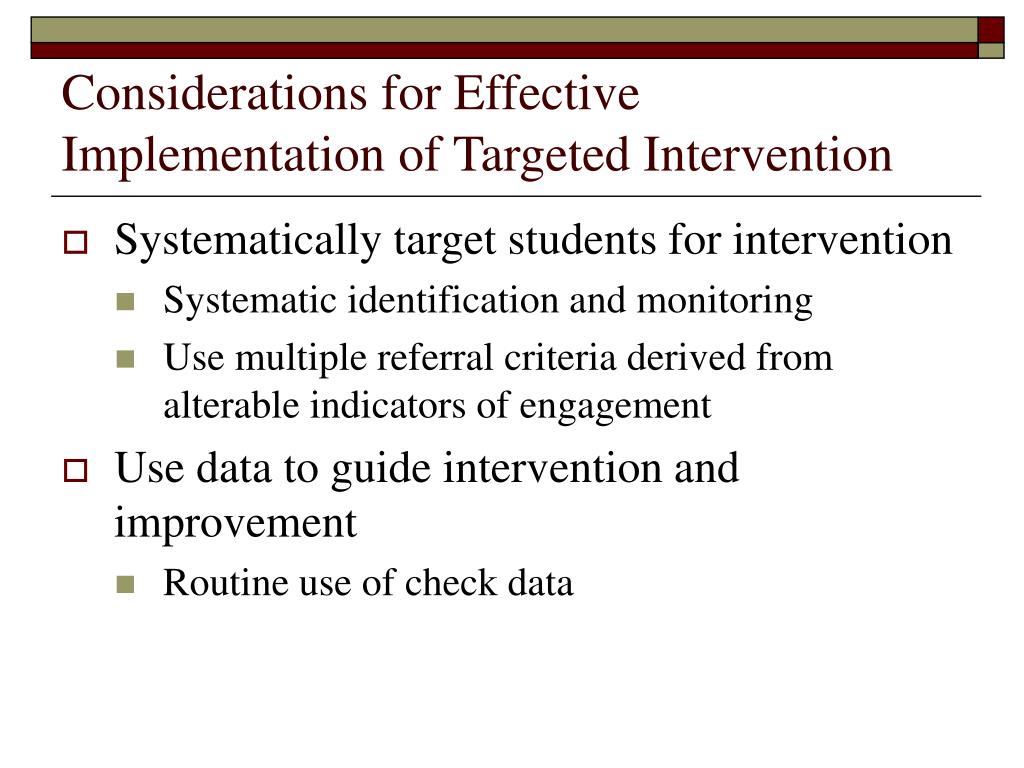 Considerations for Effective Implementation of Targeted Intervention

Systematically target students for intervention

Systematic identification and monitoring

Use multiple referral criteria derived from alterable indicators of engagement

Use data to guide intervention and improvement

Routine use of check data